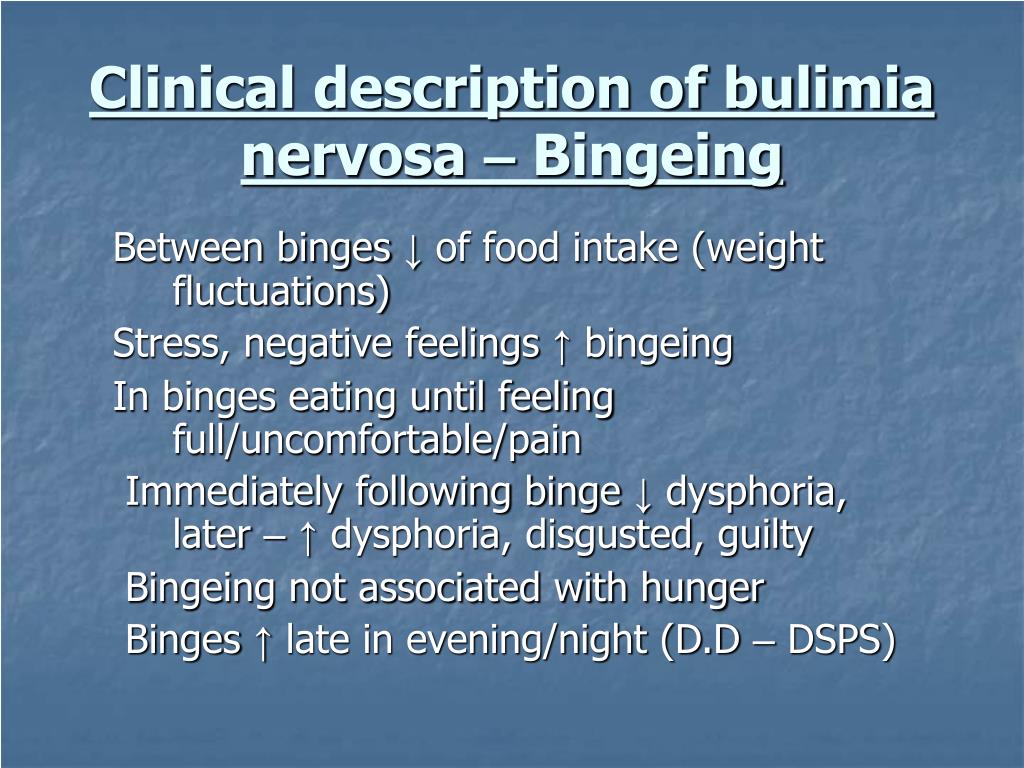 Clinical description of bulimia nervosa – Bingeing

Between binges ↓ of food intake (weight fluctuations)

Stress, negative feelings ↑ bingeing

In binges eating until feeling full/uncomfortable/pain

Immediately following binge ↓ dysphoria, later – ↑ dysphoria, disgusted, guilty

Bingeing not associated with hunger

Binges ↑ late in evening/night (D.D – DSPS)